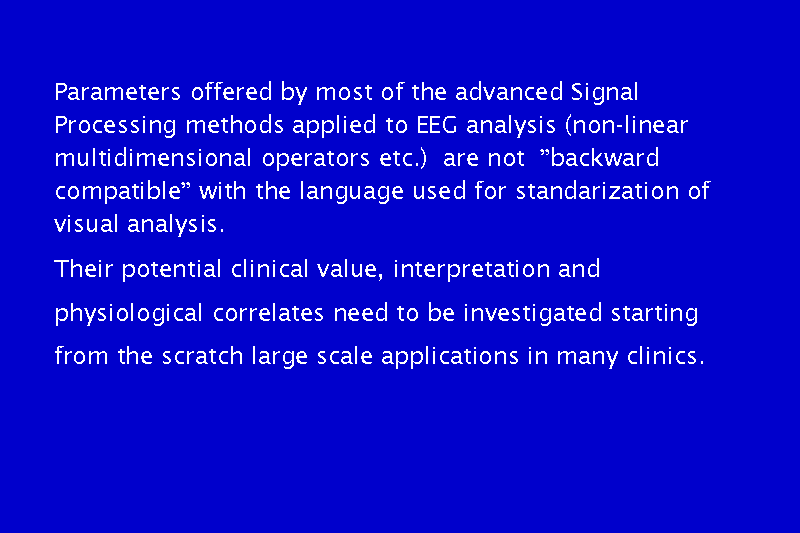 Parameters offered by most of the advanced Signal Processing methods applied to EEG analysis (non-linear multidimensional operators etc.) are not ”backward compatible” with the language used for standarization of visual analysis.

Their potential clinical value, interpretation and physiological correlates need to be investigated starting from the scratch large scale applications in many clinics.